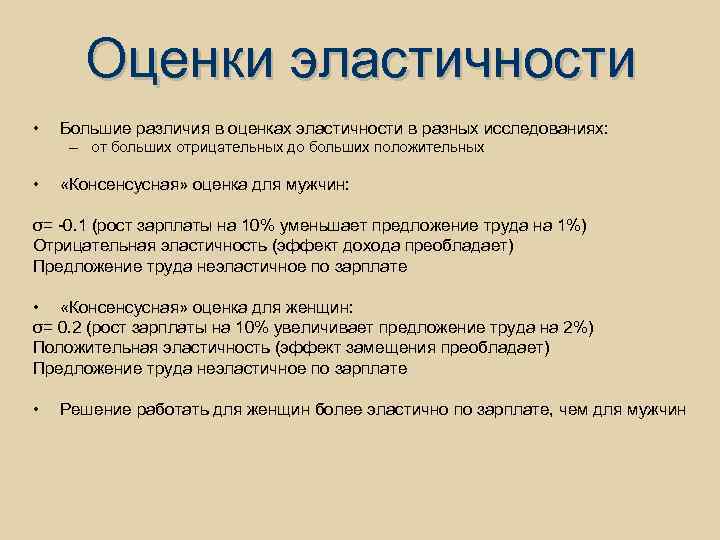 Оценки эластичности

• Большие различия в оценках эластичности в разных исследованиях:
– от больших отрицательных до больших положительных

• «Консенсусная» оценка для мужчин:

σ= -0.1 (рост зарплаты на 10% уменьшает предложение труда на 1%)
Отрицательная эластичность (эффект дохода преобладает)
Предложение труда неэластичное по зарплате

• «Консенсусная» оценка для женщин:
σ= 0.2 (рост зарплаты на 10% увеличивает предложение труда на 2%)
Положительная эластичность (эффект замещения преобладает)
Предложение труда неэластичное по зарплате

• Решение работать для женщин более эластично по зарплате, чем для мужчин